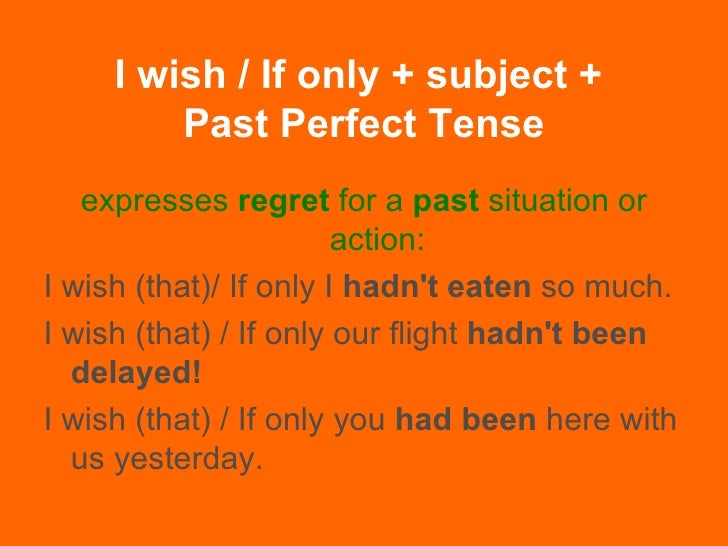 I wish / If only + subject + Past Perfect Tense

expresses regret for a past situation or action:

I wish (that)/ If only I hadn't eaten so much.

I wish (that) / If only our flight hadn't been delayed!

I wish (that) / If only you had been here with us yesterday.